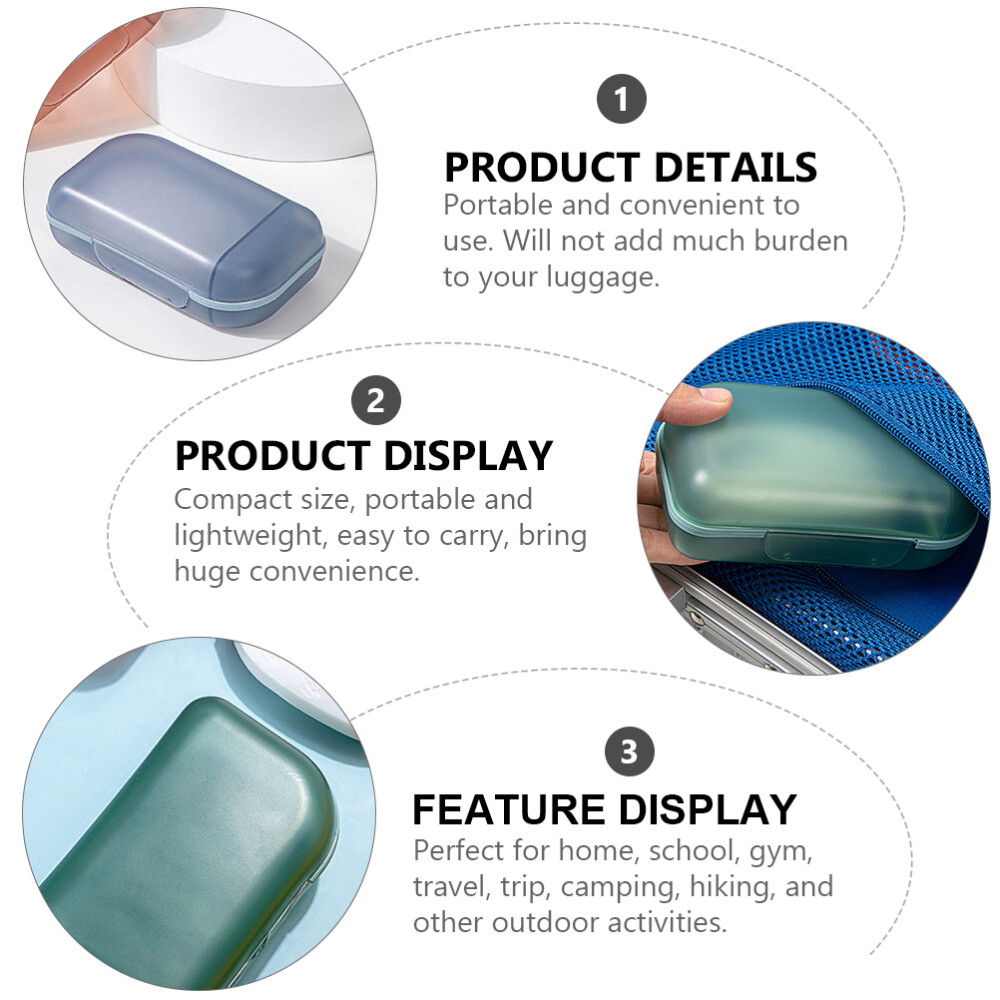 1

PRODUCT DETAILS

Portable and convenient to use. Will not add much burden to your luggage.

2

PRODUCT DISPLAY

Compact size, portable and lightweight, easy to carry, bring huge convenience.

3

FEATURE DISPLAY

Perfect for home, school, gym, travel, trip, camping, hiking, and other outdoor activities.